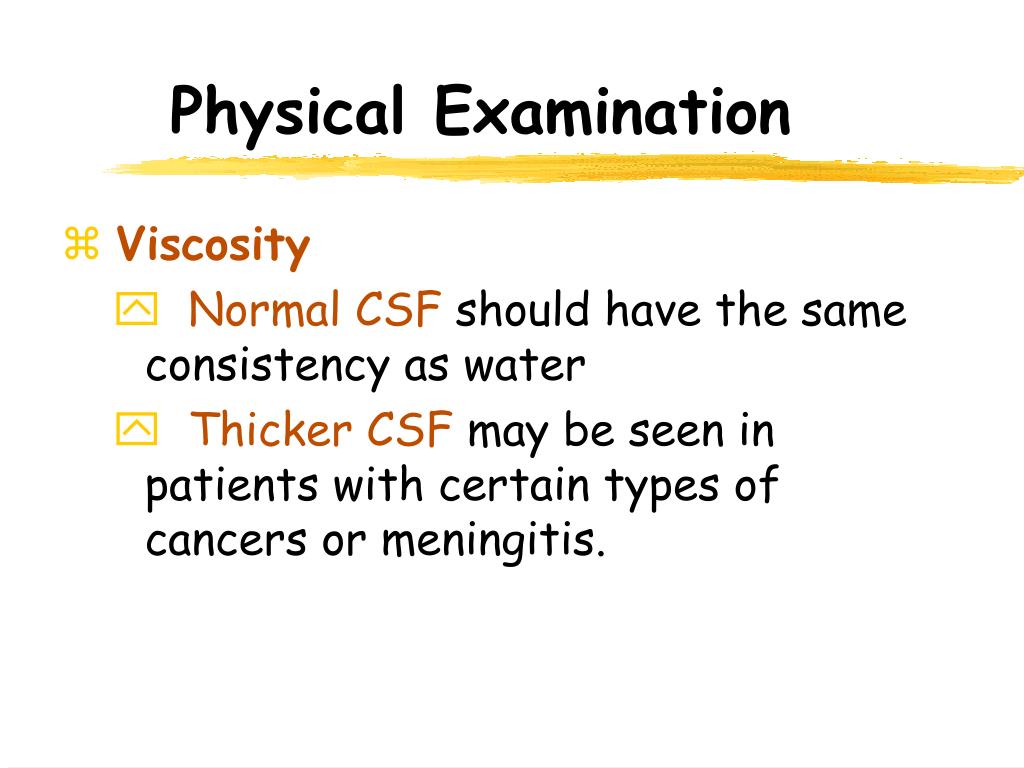 Physical Examination

Viscosity

Normal CSF should have the same consistency as water

Thicker CSF may be seen in patients with certain types of cancers or meningitis.